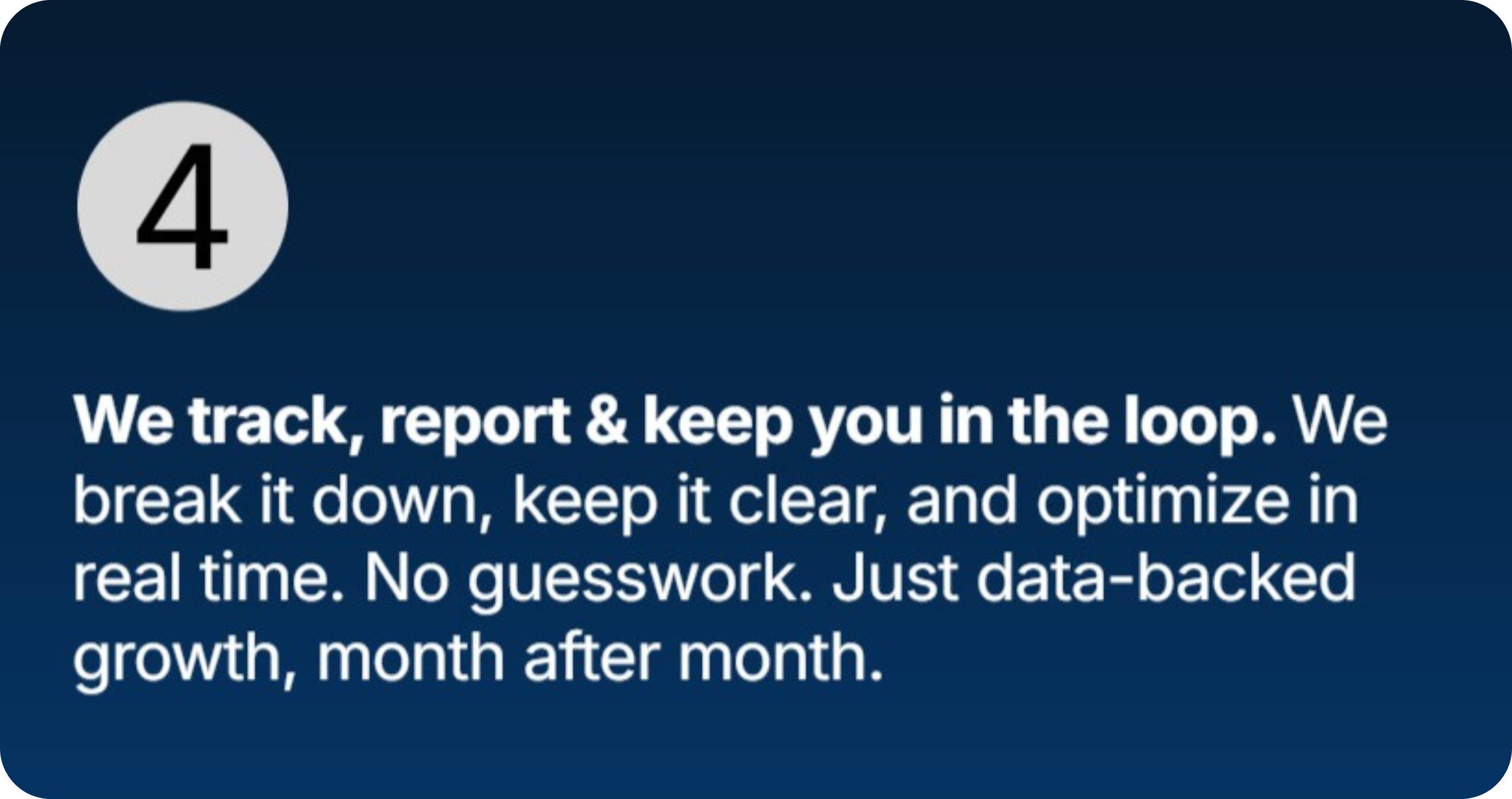 4

We track, report & keep you in the loop. We break it down, keep it clear, and optimize in real time. No guesswork. Just data-backed growth, month after month.